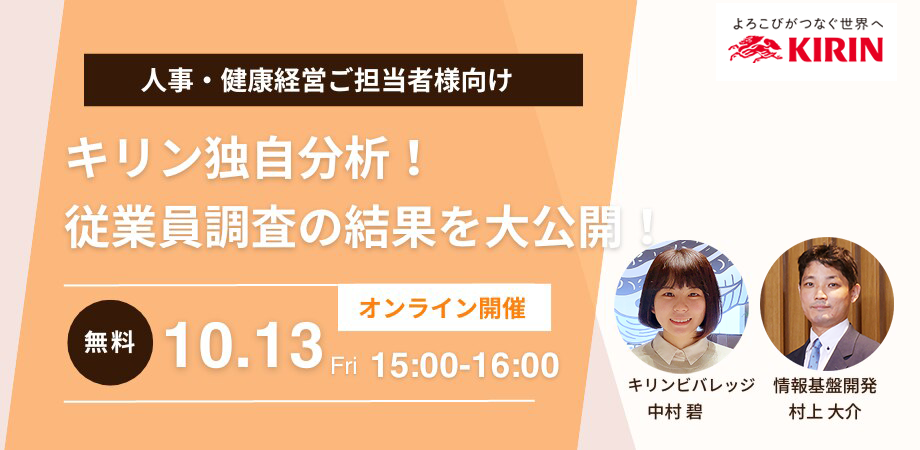 よろこびがつなぐ世界へ
KIRIN

人事・健康経営ご担当者様向け

キリン独自分析！
従業員調査の結果を大公開！

オンライン開催

無料 10.13 Fri 15:00-16:00

キリンビバレッジ
中村 碧

情報基盤開発
村上 大介